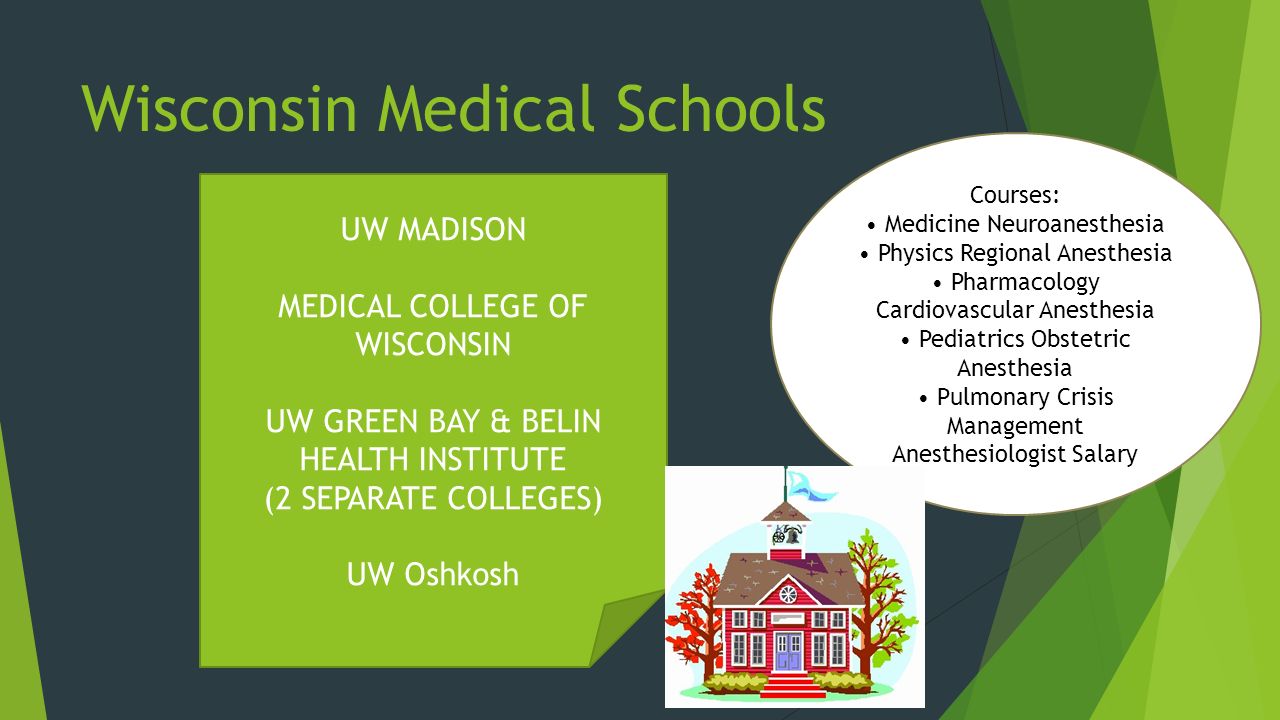 Wisconsin Medical Schools

UW MADISON

MEDICAL COLLEGE OF WISCONSIN

UW GREEN BAY & BELIN HEALTH INSTITUTE (2 SEPARATE COLLEGES)

UW Oshkosh

Courses:
• Medicine Neuroanesthesia
• Physics Regional Anesthesia
• Pharmacology Cardiovascular Anesthesia
• Pediatrics Obstetric Anesthesia
• Pulmonary Crisis Management
Anesthesiologist Salary